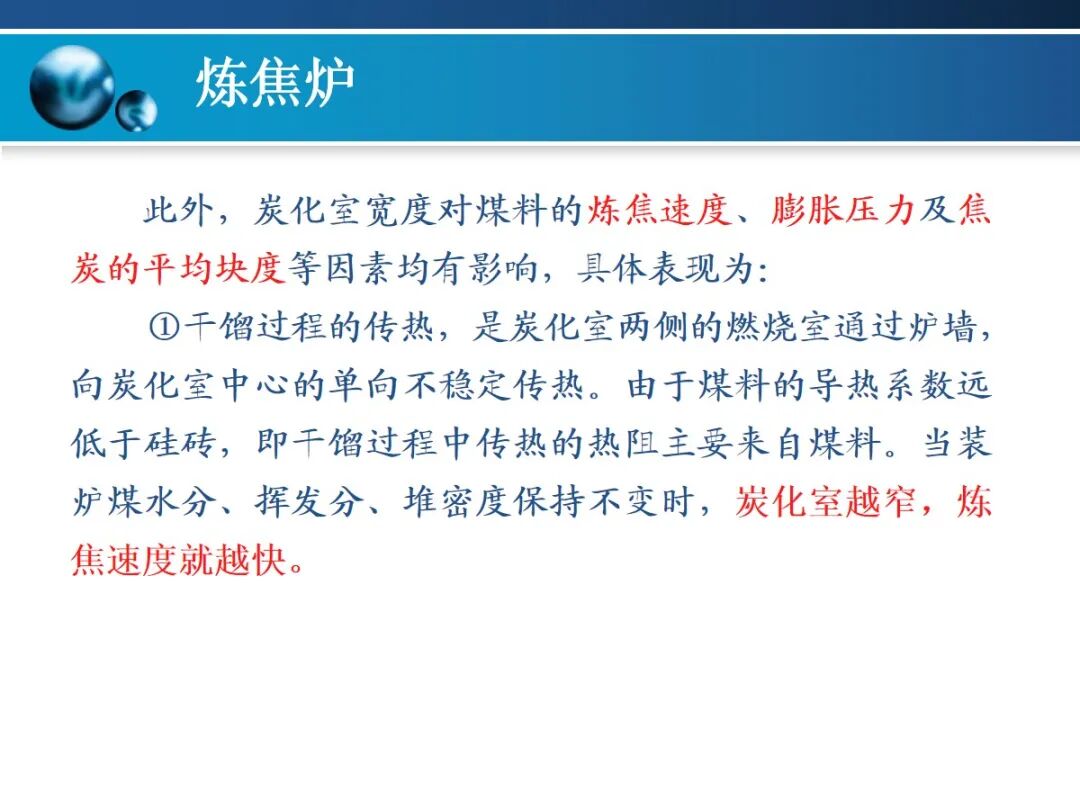 炼焦炉

此外，炭化室宽度对煤料的炼焦速度、膨胀压力及焦炭的平均块度等因素均有影响，具体表现为:

①干馏过程的传热，是炭化室两侧的燃烧室通过炉墙，向炭化室中心的单向不稳定传热。由于煤料的导热系数远低于硅砖，即干馏过程中传热的热阻主要来自煤料。当装炉煤水分、挥发分、堆密度保持不变时，炭化室越窄，炼焦速度就越快。